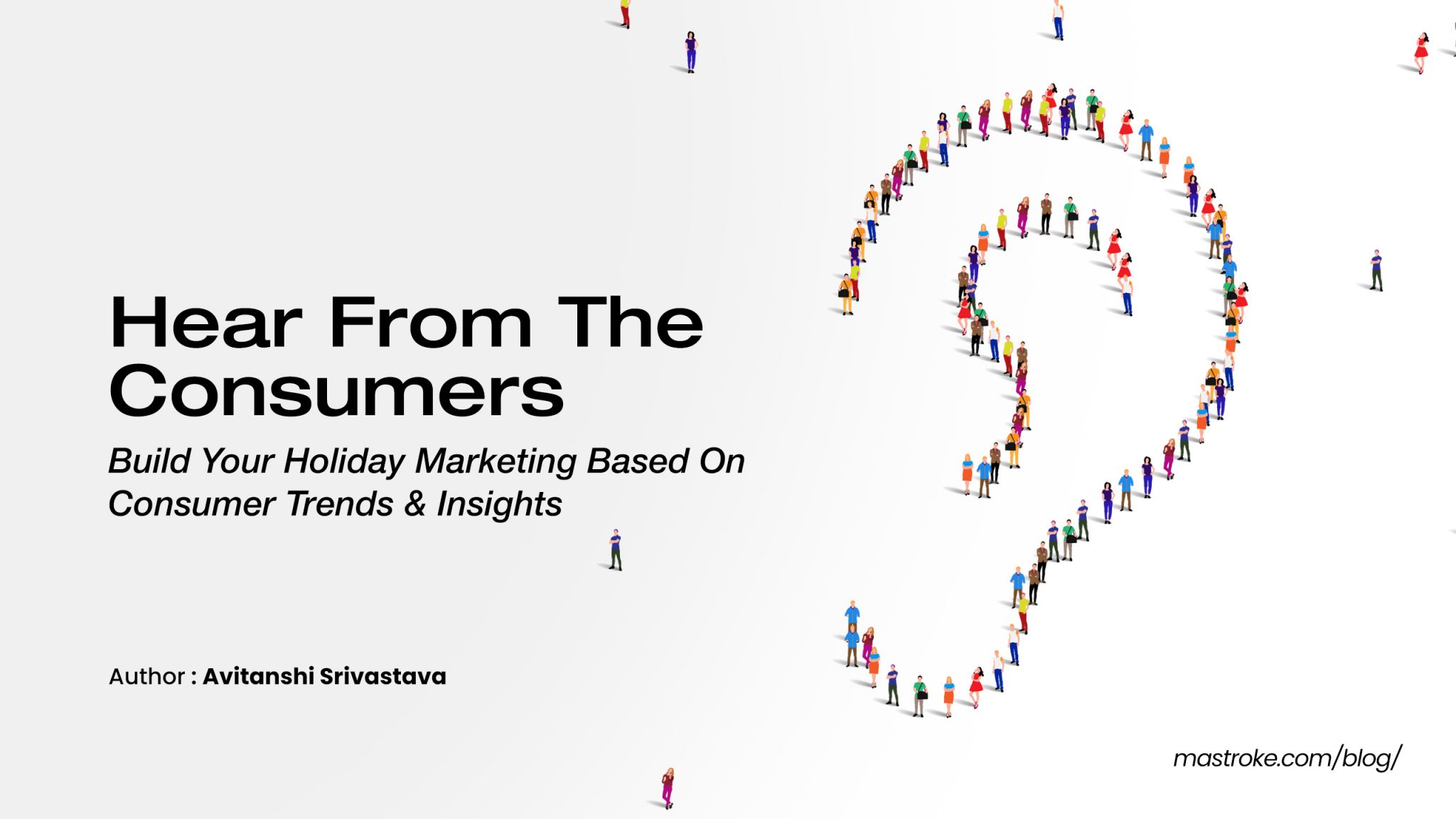 Hear From The Consumers

Build Your Holiday Marketing Based On Consumer Trends & Insights

Author : Avitanshi Srivastava

mastroke.com/blog/